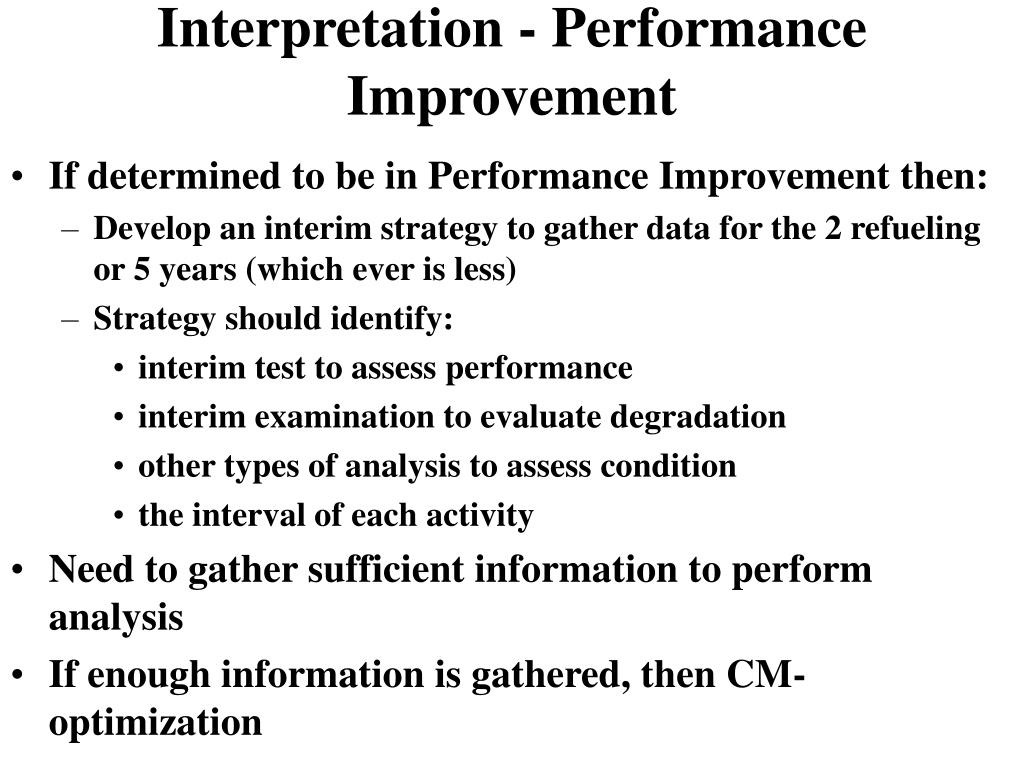 Interpretation - Performance Improvement

• If determined to be in Performance Improvement then:
– Develop an interim strategy to gather data for the 2 refueling or 5 years (which ever is less)
– Strategy should identify:
• interim test to assess performance
• interim examination to evaluate degradation
• other types of analysis to assess condition
• the interval of each activity
• Need to gather sufficient information to perform analysis
• If enough information is gathered, then CM-optimization